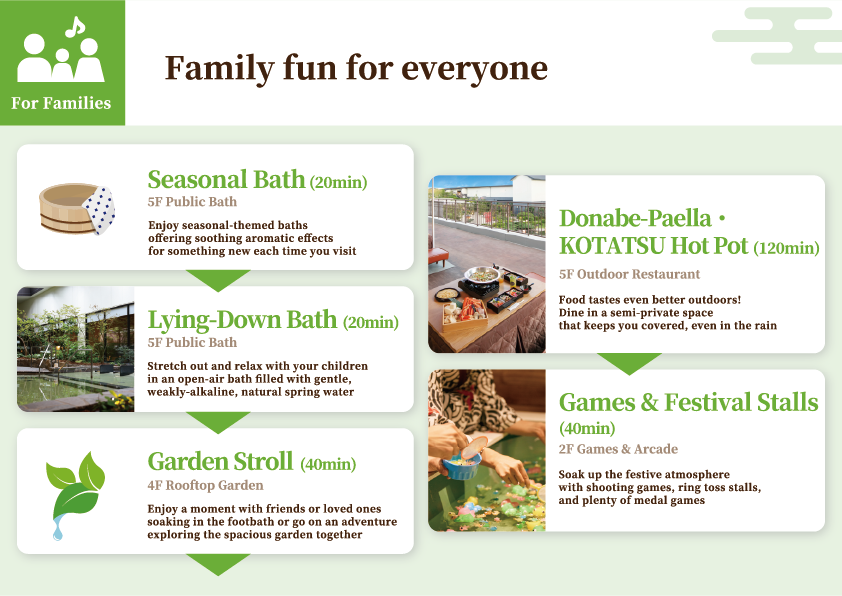 For Families

Family fun for everyone

Seasonal Bath (20min)
5F Public Bath
Enjoy seasonal-themed baths offering soothing aromatic effects for something new each time you visit

Lying-Down Bath (20min)
5F Public Bath
Stretch out and relax with your children in an open-air bath filled with gentle, weakly-alkaline, natural spring water

Garden Stroll (40min)
4F Rooftop Garden
Enjoy a moment with friends or loved ones soaking in the footbath or go on an adventure exploring the spacious garden together

Donabe-Paella・KOTATSU Hot Pot (120min)
5F Outdoor Restaurant
Food tastes even better outdoors! Dine in a semi-private space that keeps you covered, even in the rain

Games & Festival Stalls (40min)
2F Games & Arcade
Soak up the festive atmosphere with shooting games, ring toss stalls, and plenty of medal games